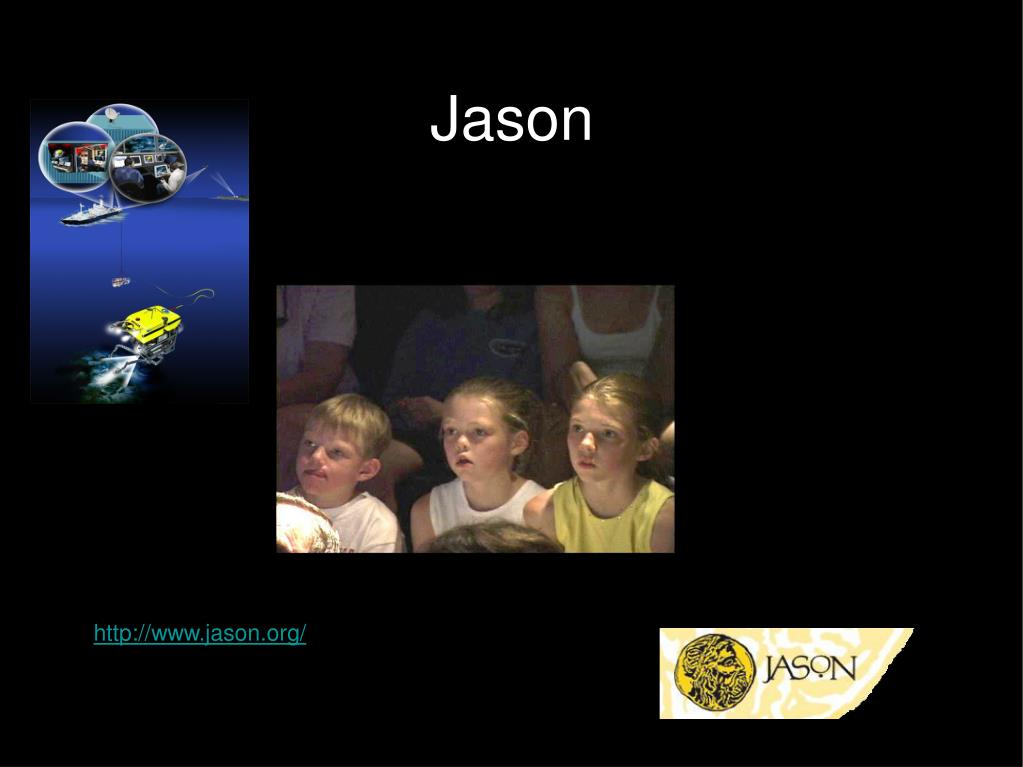 Jason

http://www.jason.org/

JASON